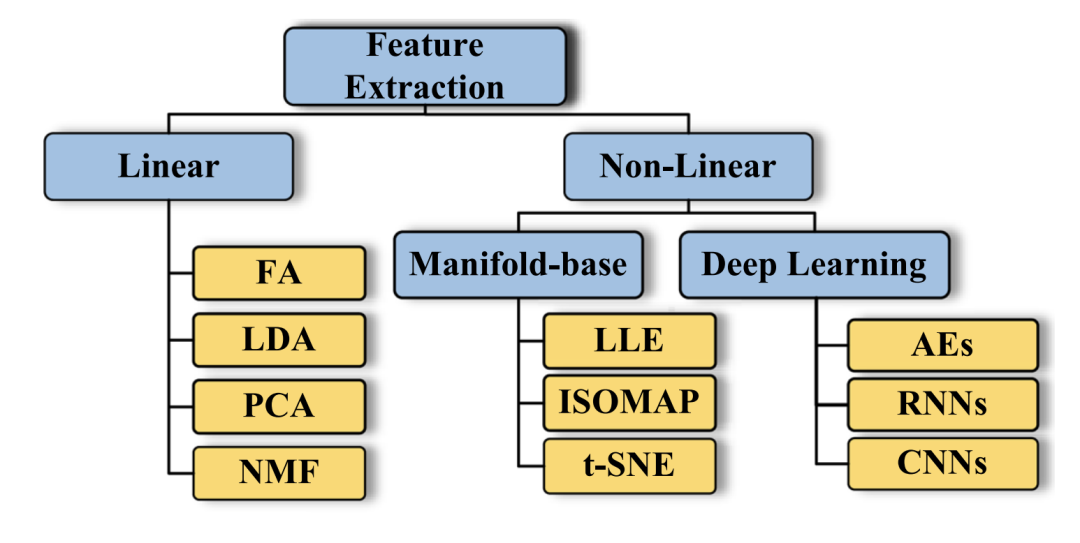 Feature Extraction

Linear

FA
LDA
PCA
NMF

Non-Linear

Manifold-base

LLE
ISOMAP
t-SNE

Deep Learning

AEs
RNNs
CNNs